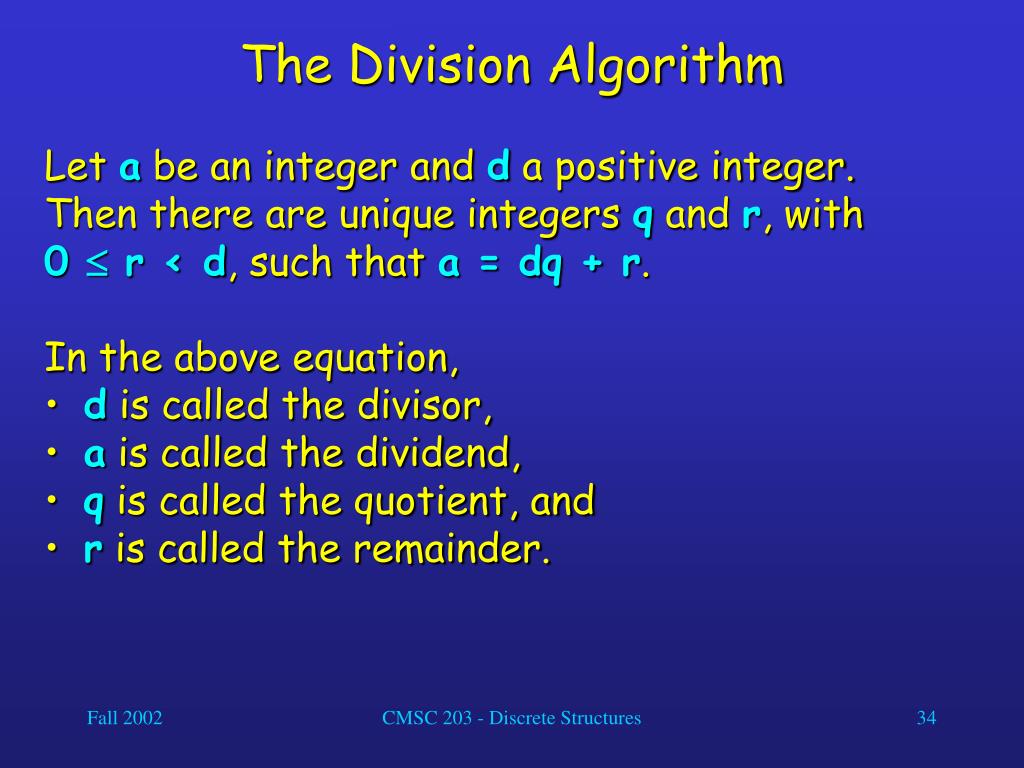 The Division Algorithm

Let a be an integer and d a positive integer. Then there are unique integers q and r, with $0 \leq r < d$, such that $a = dq + r$.

In the above equation,
• d is called the divisor,
• a is called the dividend,
• q is called the quotient, and
• r is called the remainder.

Fall 2002
CMSC 203 - Discrete Structures
34